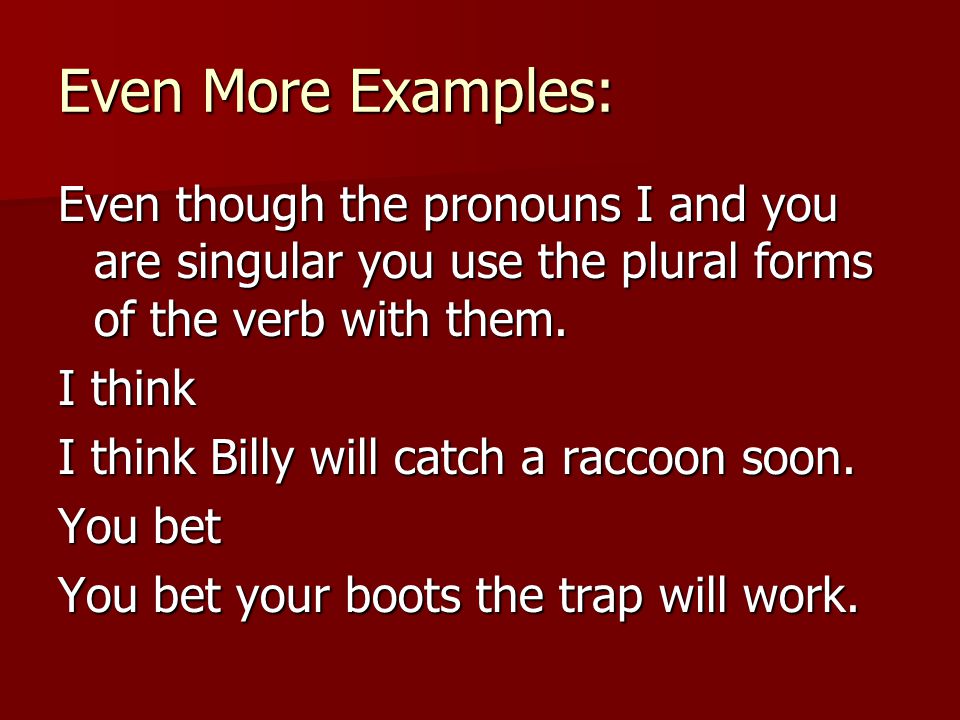 Even More Examples:

Even though the pronouns I and you are singular you use the plural forms of the verb with them.

I think

I think Billy will catch a raccoon soon.

You bet

You bet your boots the trap will work.